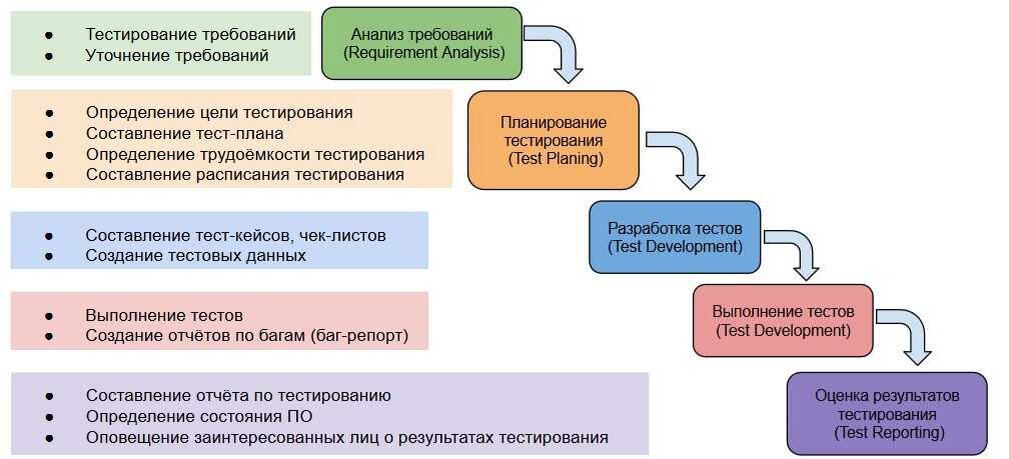 - Тестирование требований
- Уточнение требований

Анализ требований (Requirement Analysis)

- Определение цели тестирования
- Составление тест-плана
- Определение трудоёмкости тестирования
- Составление расписания тестирования

Планирование тестирования (Test Planing)

- Составление тест-кейсов, чек-листов
- Создание тестовых данных

Разработка тестов (Test Development)

- Выполнение тестов
- Создание отчётов по багам (баг-репорт)

Выполнение тестов (Test Development)

- Составление отчёта по тестированию
- Определение состояния ПО
- Оповещение заинтересованных лиц о результатах тестирования

Оценка результатов тестирования (Test Reporting)